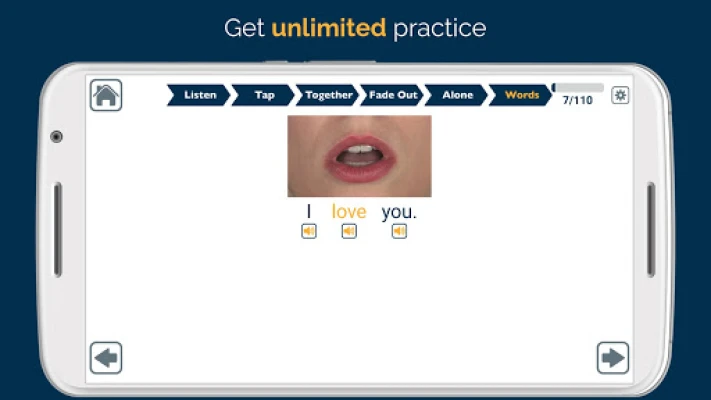 Get unlimited practice

Listen Tap Together Fade Out Alone Words 7/110

I love you.